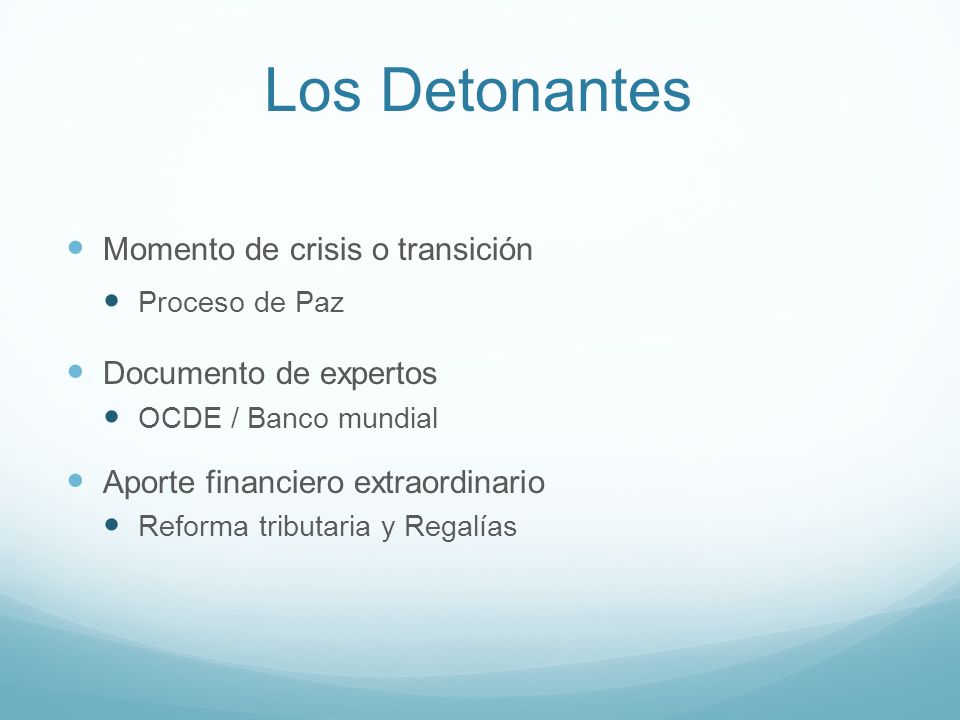 Los Detonantes

- Momento de crisis o transición
  - Proceso de Paz
- Documento de expertos
  - OCDE / Banco mundial
- Aporte financiero extraordinario
  - Reforma tributaria y Regalías